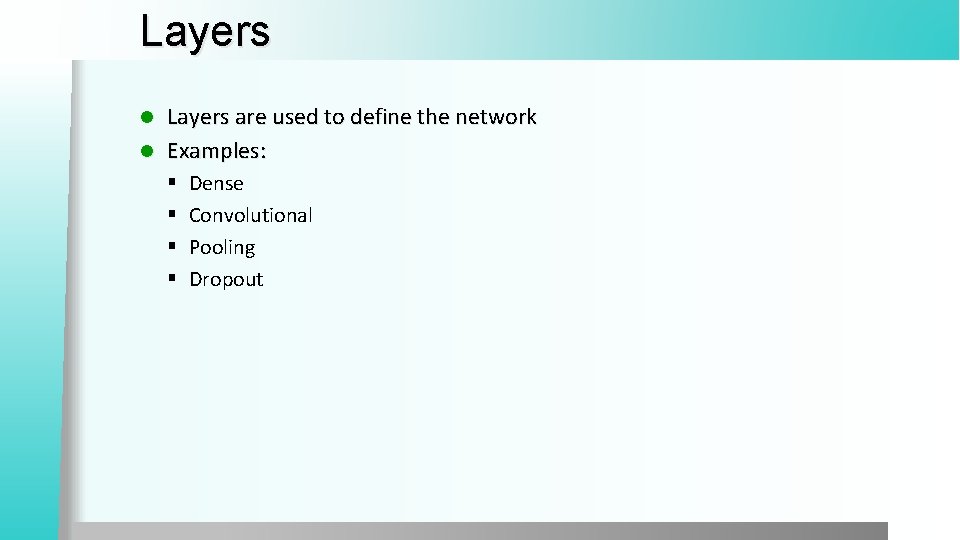 Layers

- Layers are used to define the network
- Examples:
  - Dense
  - Convolutional
  - Pooling
  - Dropout